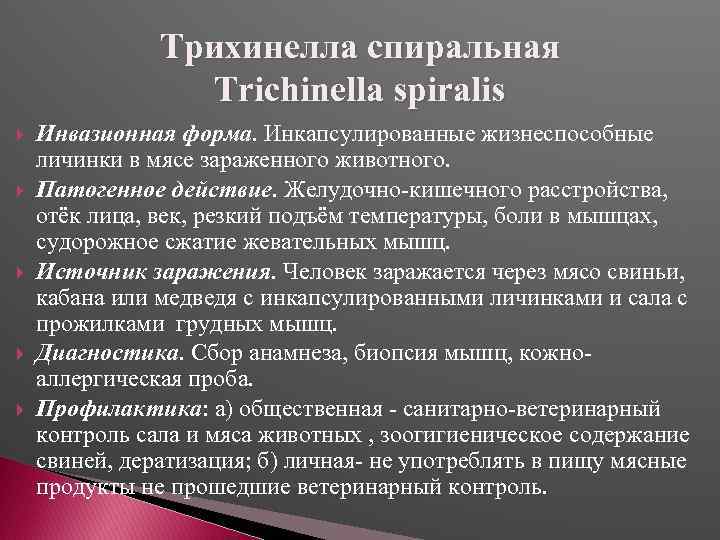 Трихинелла спиральная
Trichinella spiralis

Инвазионная форма. Инкапсулированные жизнеспособные личинки в мясе зараженного животного.

Патогенное действие. Желудочно-кишечного расстройства, отёк лица, век, резкий подъём температуры, боли в мышцах, судорожное сжатие жевательных мышц.

Источник заражения. Человек заражается через мясо свиньи, кабана или медведя с инкапсулированными личинками и сала с прожилками грудных мышц.

Диагностика. Сбор анамнеза, биопсия мышц, кожно-аллергическая проба.

Профилактика: а) общественная - санитарно-ветеринарный контроль сала и мяса животных , зоогигиеническое содержание свиней, дератизация; б) личная- не употреблять в пищу мясные продукты не прошедшие ветеринарный контроль.